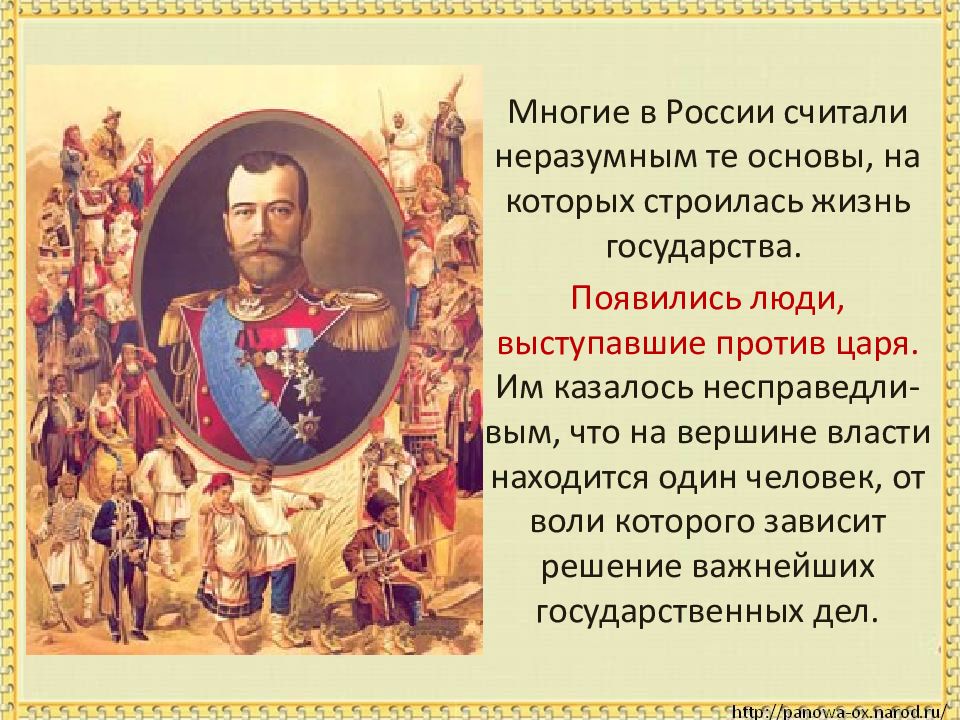 Многие в России считали неразумным те основы, на которых строилась жизнь государства.

Появились люди, выступавшие против царя. Им казалось несправедливым, что на вершине власти находится один человек, от воли которого зависит решение важнейших государственных дел.

http://panowa-ox.narod.ru/